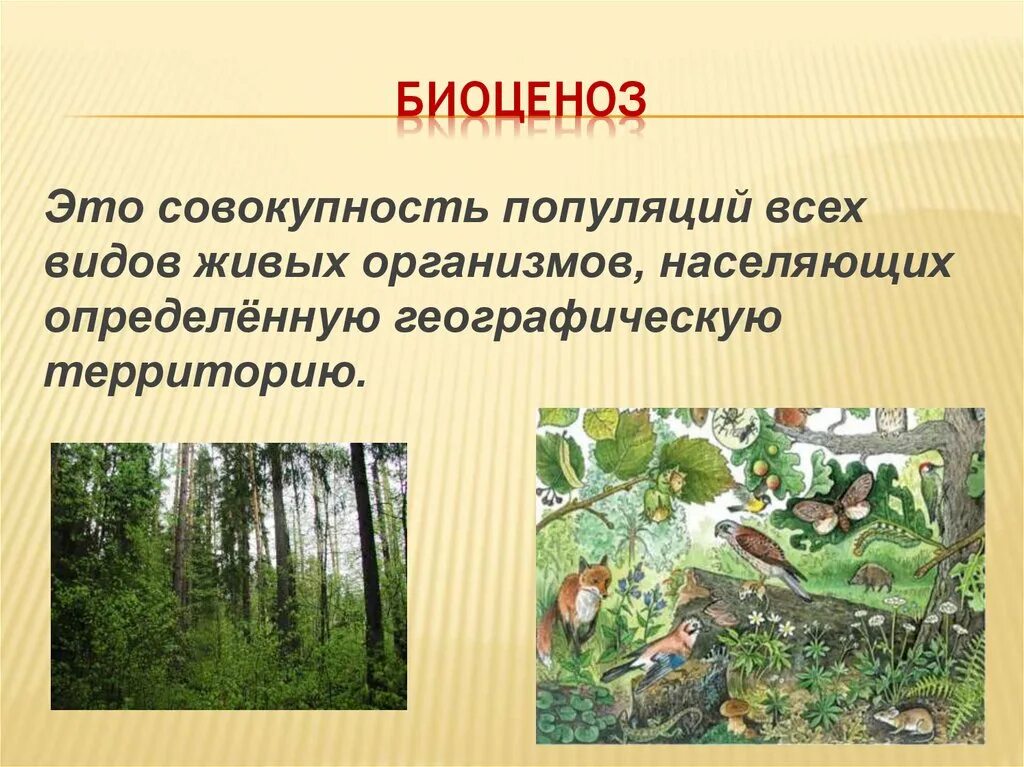 БИОЦЕНОЗ

Это совокупность популяций всех видов живых организмов, населяющих определённую географическую территорию.